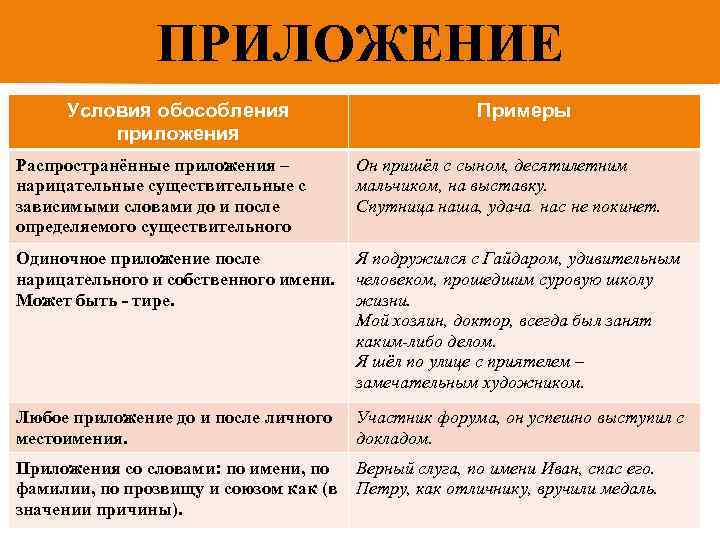 ПРИЛОЖЕНИЕ

| Условия обособления приложения | Примеры |
|---|---|
| Распространённые приложения – нарицательные существительные с зависимыми словами до и после определяемого существительного | Он пришёл с сыном, десятилетним мальчиком, на выставку. Спутница наша, удача нас не покинет. |
| Одиночное приложение после нарицательного и собственного имени. Может быть - тире. | Я подружился с Гайдаром, удивительным человеком, прошедшим суровую школу жизни. Мой хозяин, доктор, всегда был занят каким-либо делом. Я шёл по улице с приятелем – замечательным художником. |
| Любое приложение до и после личного местоимения. | Участник форума, он успешно выступил с докладом. |
| Приложения со словами: по имени, по фамилии, по прозвищу и союзом как (в значении причины). | Верный слуга, по имени Иван, спас его. Петру, как отличнику, вручили медаль. |